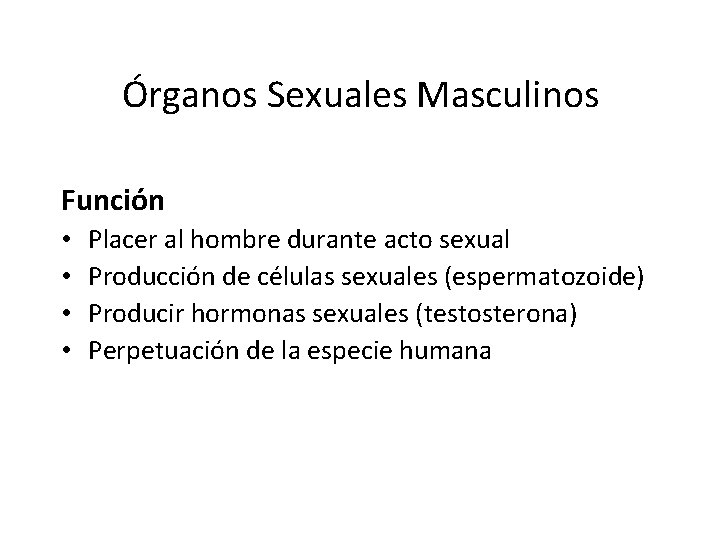 Órganos Sexuales Masculinos

Función

• Placer al hombre durante acto sexual
• Producción de células sexuales (espermatozoide)
• Producir hormonas sexuales (testosterona)
• Perpetuación de la especie humana